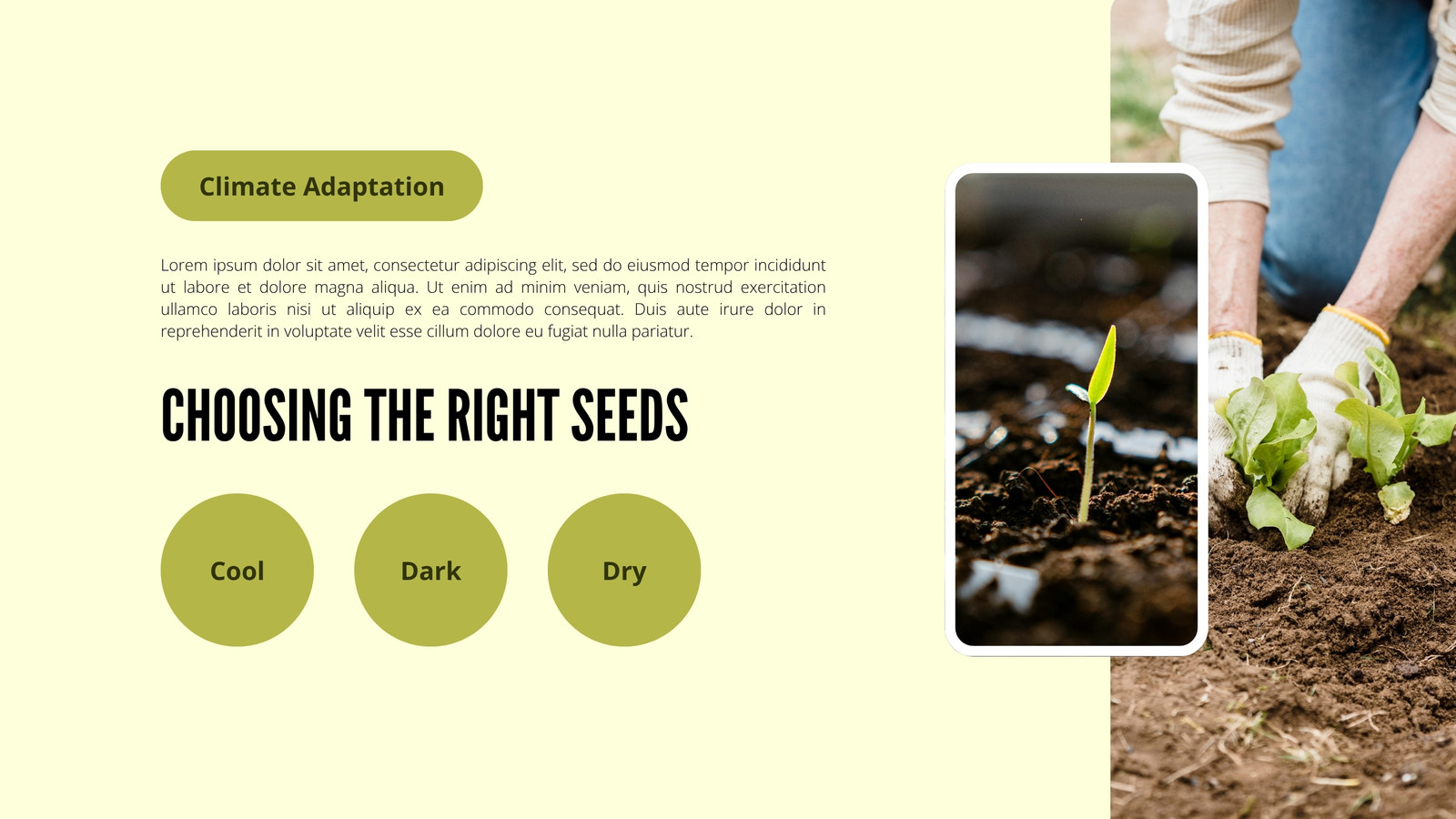 Climate Adaptation

Lorem ipsum dolor sit amet, consectetur adipiscing elit, sed do eiusmod tempor incididunt ut labore et dolore magna aliqua. Ut enim ad minim veniam, quis nostrud exercitation ullamco laboris nisi ut aliquip ex ea commodo consequat. Duis aute irure dolor in reprehenderit in voluptate velit esse cillum dolore eu fugiat nulla pariatur.

CHOOSING THE RIGHT SEEDS

Cool

Dark

Dry